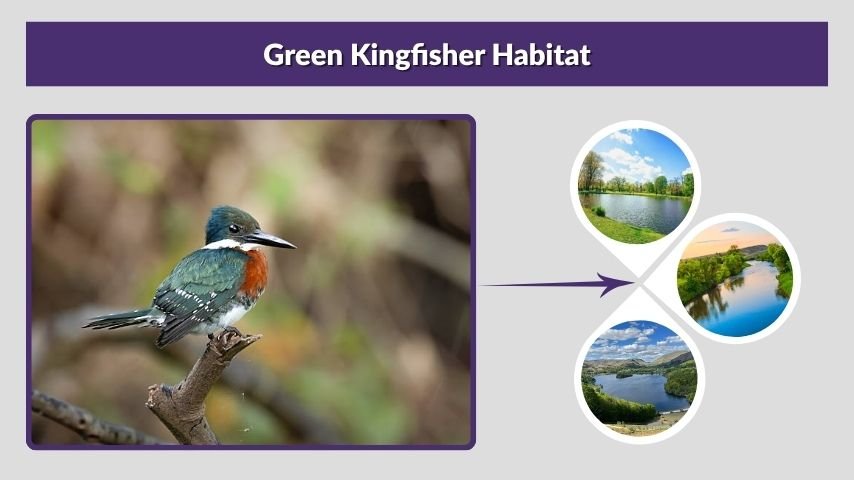 Green Kingfisher Habitat